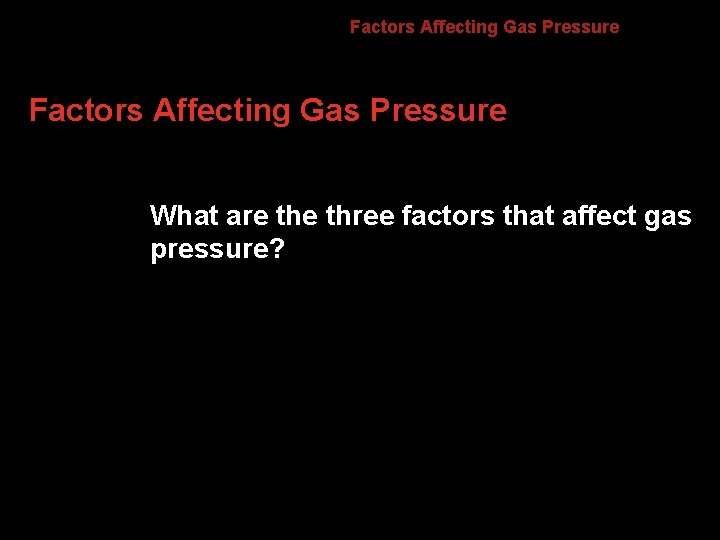 Factors Affecting Gas Pressure

Factors Affecting Gas Pressure

What are the three factors that affect gas pressure?